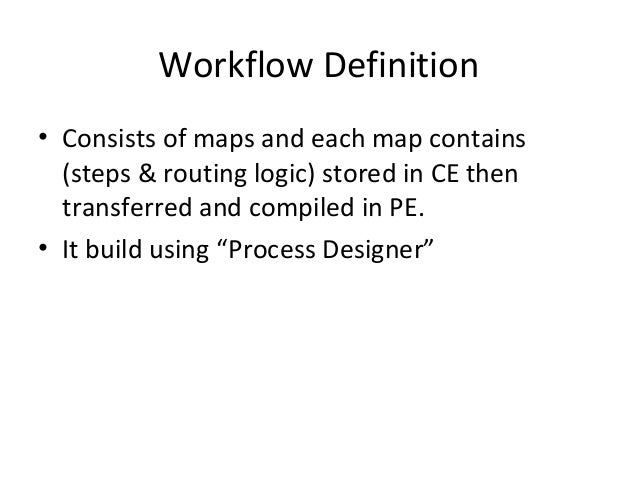 Workflow Definition

• Consists of maps and each map contains (steps & routing logic) stored in CE then transferred and compiled in PE.
• It build using “Process Designer”